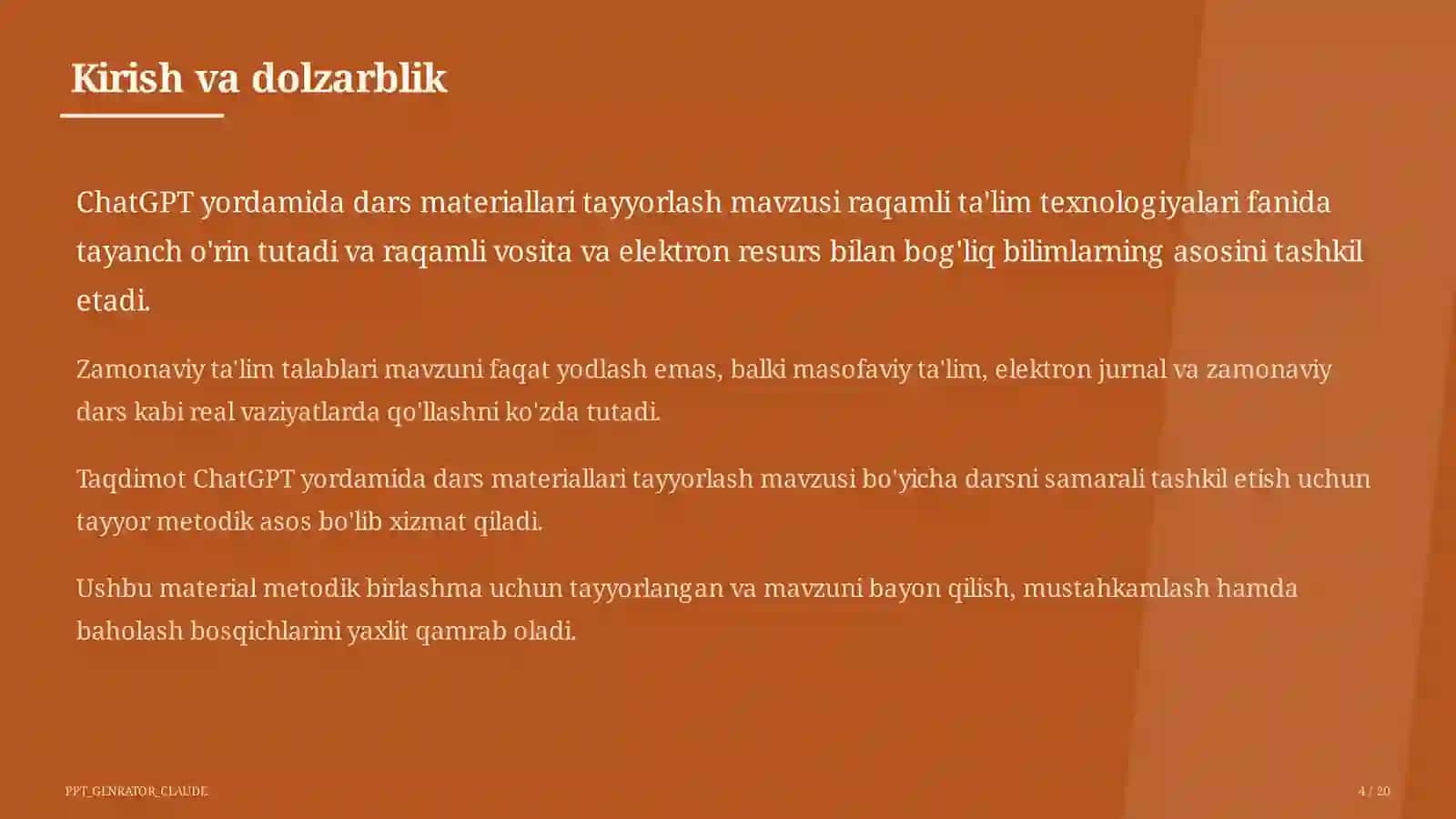 Kirish va dolzarblik

ChatGPT yordamida dars materiallari tayyorlash mavzusi raqamli ta'lim texnologiyalari fanida tayanch o'rin tutadi va raqamli vosita va elektron resurs bilan bog'liq bilimlarning asosini tashkil etadi.

Zamonaviy ta'lim talablari mavzuni faqat yodlash emas, balki masofaviy ta'lim, elektron jurnal va zamonaviy dars kabi real vaziyatlarda qo'llashni ko'zda tutadi.

Taqdimot ChatGPT yordamida dars materiallari tayyorlash mavzusi bo'yicha darsni samarali tashkil etish uchun tayyor metodik asos bo'lib xizmat qiladi.

Ushbu material metodik birlashma uchun tayyorlangan va mavzuni bayon qilish, mustahkamlash hamda baholash bosqichlarini yaxlit qamrab oladi.

PPT_GENRATOR_CLAUDE

4 / 20